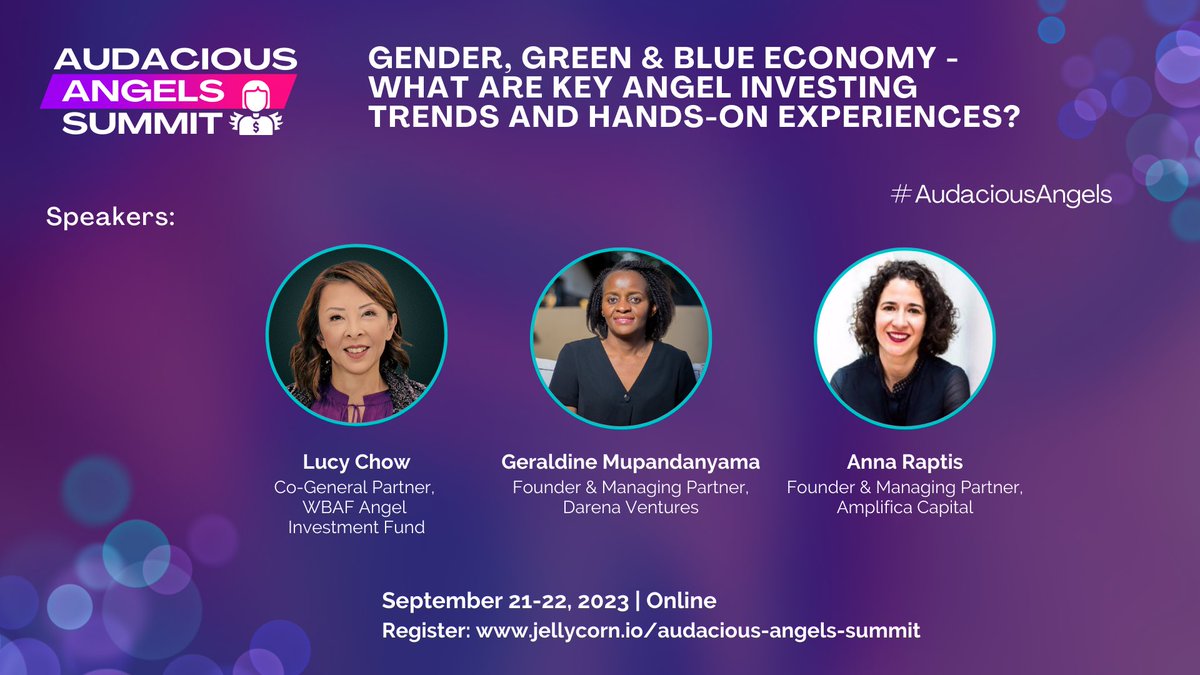 AUDACIOUS ANGELS SUMMIT

GENDER, GREEN & BLUE ECONOMY - WHAT ARE KEY ANGEL INVESTING TRENDS AND HANDS-ON EXPERIENCES?

#AudaciousAngels

Speakers:

Lucy Chow
Co-General Partner, WBAF Angel Investment Fund

Geraldine Mupandanyama
Founder & Managing Partner, Darena Ventures

Anna Raptis
Founder & Managing Partner, Amplifica Capital

September 21-22, 2023 | Online
Register: www.jellycorn.io/audacious-angels-summit